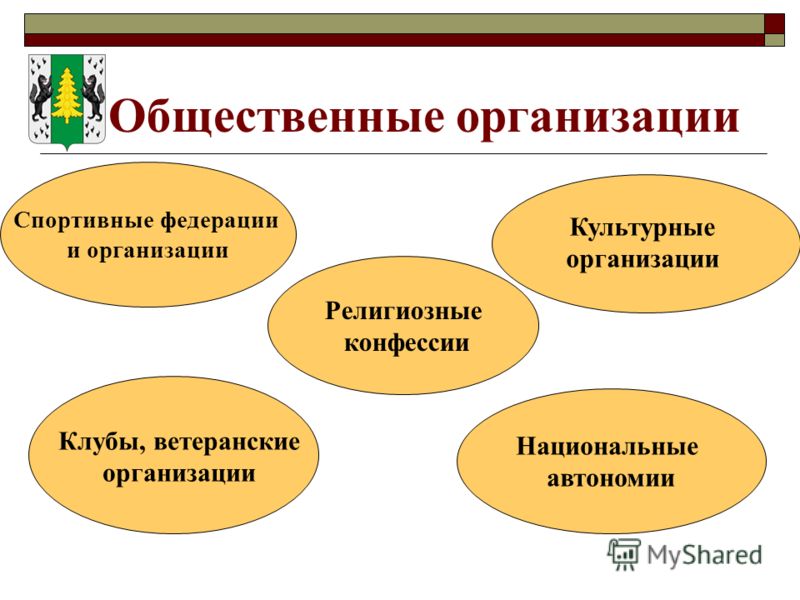 Общественные организации

Спортивные федерации и организации

Культурные организации

Религиозные конфессии

Клубы, ветеранские организации

Национальные автономии

MyShared